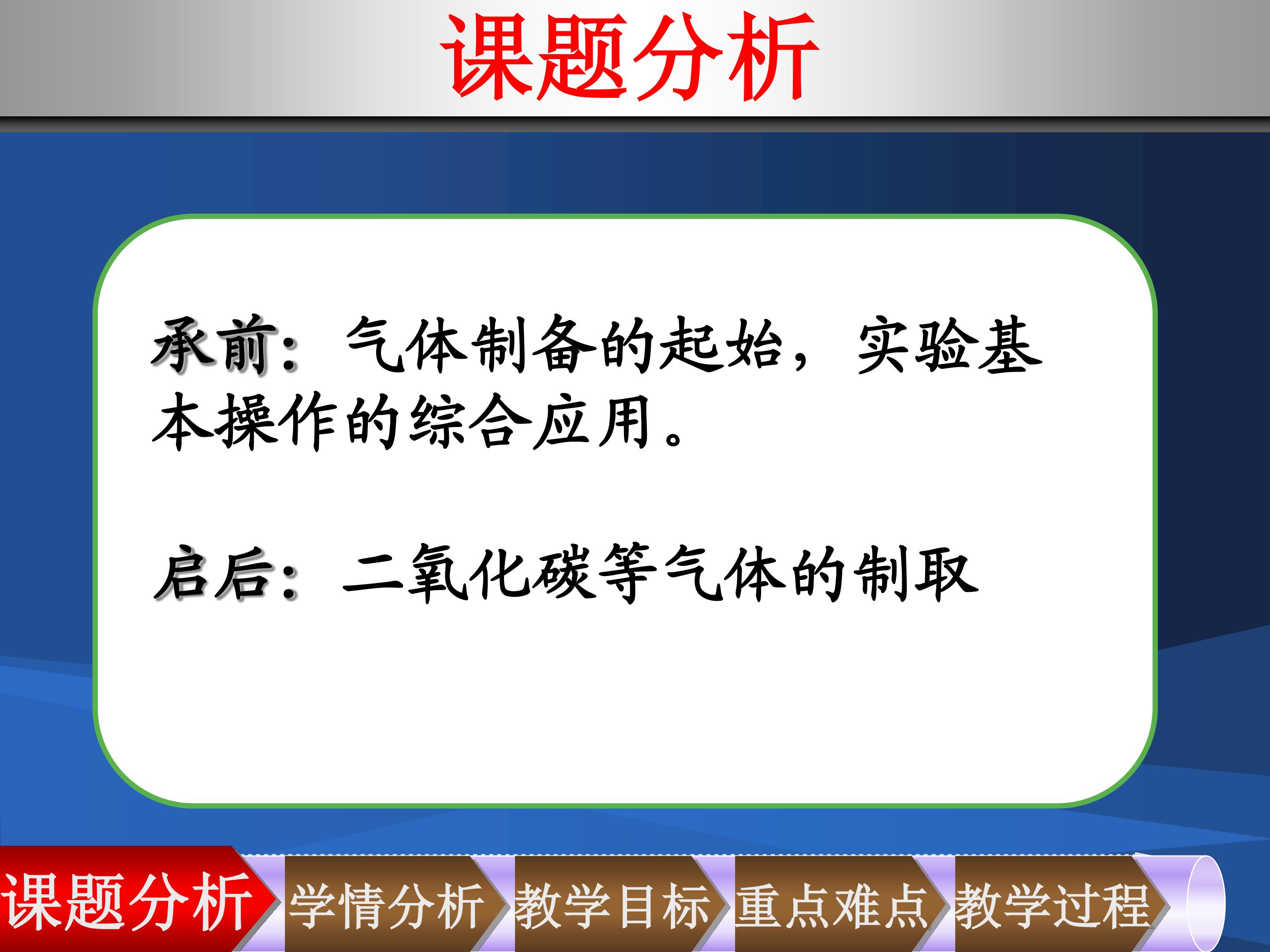 课题分析

承前：气体制备的起始，实验基本操作的综合应用。

启后：二氧化碳等气体的制取

课题分析 学情分析 教学目标 重点难点 教学过程